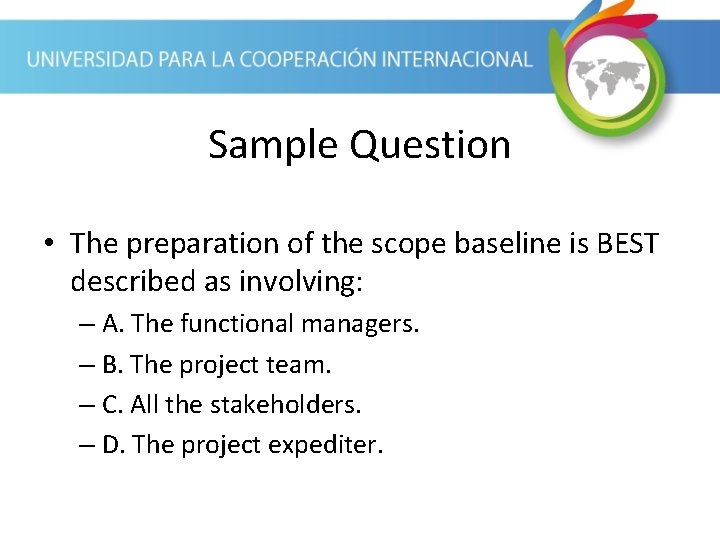 UNIVERSIDAD PARA LA COOPERACIÓN INTERNACIONAL

Sample Question

• The preparation of the scope baseline is BEST described as involving:
– A. The functional managers.
– B. The project team.
– C. All the stakeholders.
– D. The project expediter.